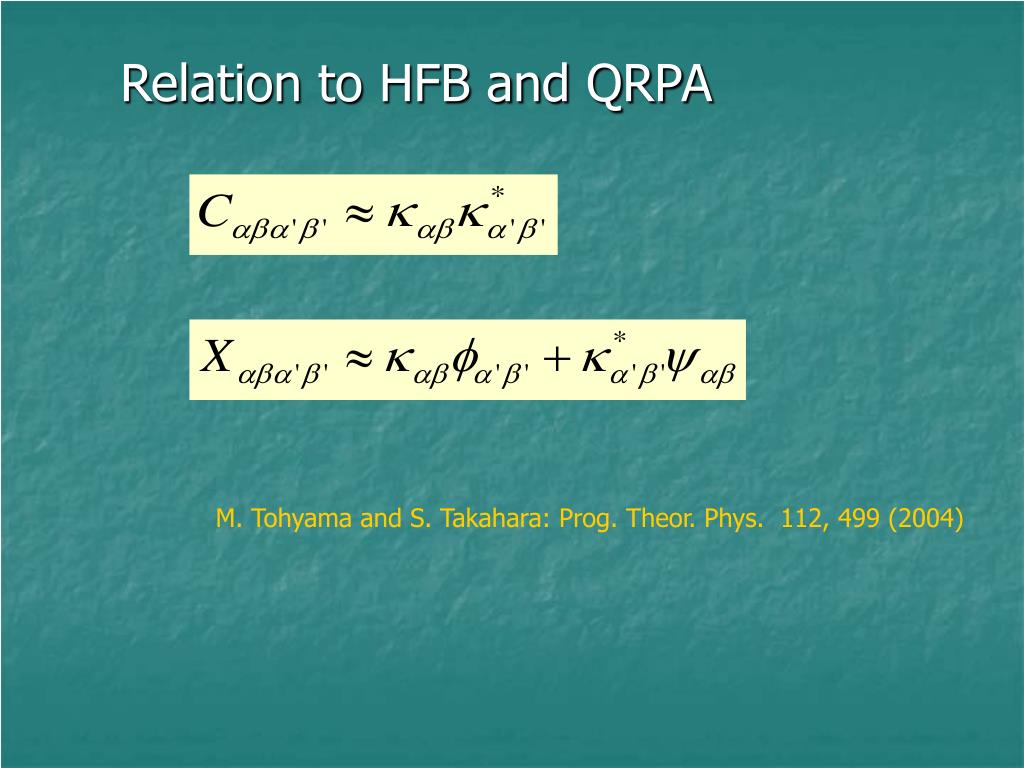 Relation to HFB and QRPA

$C_{\alpha\beta\alpha'\beta'} \approx \kappa_{\alpha\beta}\kappa^{*}_{\alpha'\beta'}$

$X_{\alpha\beta\alpha'\beta'} \approx \kappa_{\alpha\beta}\phi_{\alpha'\beta'} + \kappa^{*}_{\alpha'\beta'}\psi_{\alpha\beta}$

M. Tohyama and S. Takahara: Prog. Theor. Phys. 112, 499 (2004)